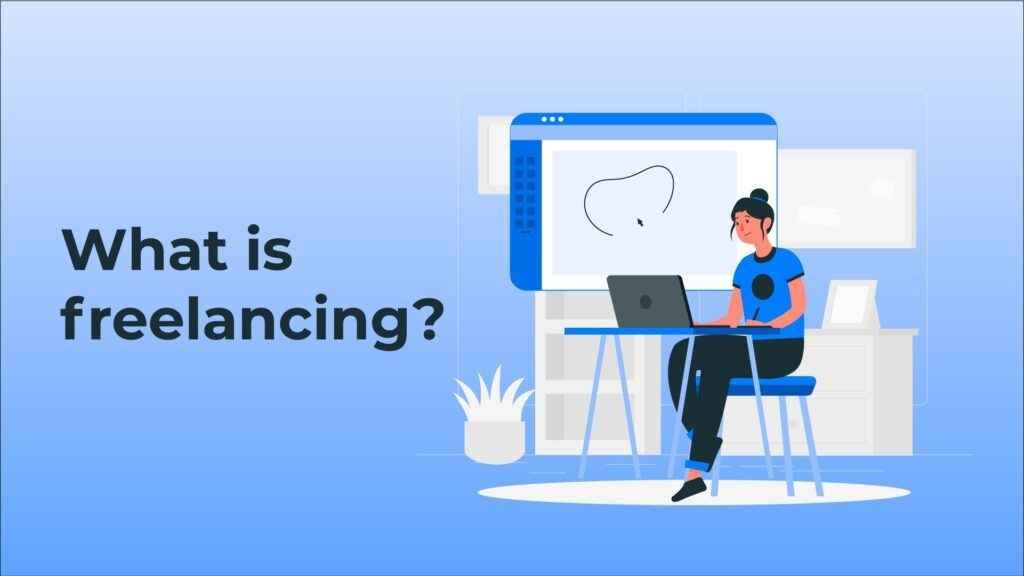 What is freelancing?